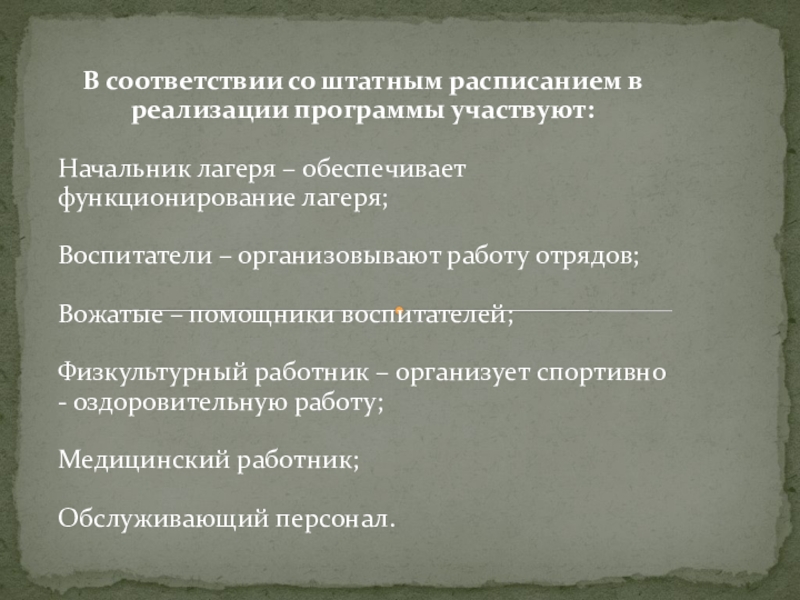 В соответствии со штатным расписанием в реализации программы участвуют:

Начальник лагеря – обеспечивает функционирование лагеря;

Воспитатели – организовывают работу отрядов;

Вожатые – помощники воспитателей;

Физкультурный работник – организует спортивно - оздоровительную работу;

Медицинский работник;

Обслуживающий персонал.